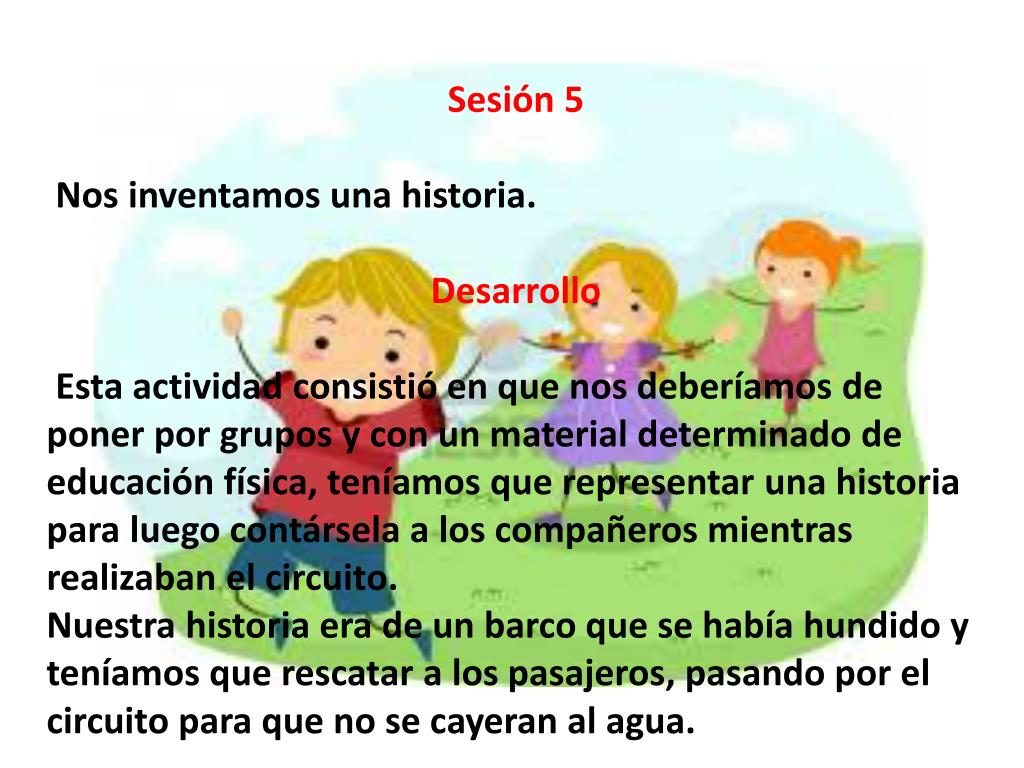 Sesión 5

Nos inventamos una historia.

Desarrollo

Esta actividad consistió en que nos deberíamos de poner por grupos y con un material determinado de educación física, teníamos que representar una historia para luego contársela a los compañeros mientras realizaban el circuito.
Nuestra historia era de un barco que se había hundido y teníamos que rescatar a los pasajeros, pasando por el circuito para que no se cayeran al agua.